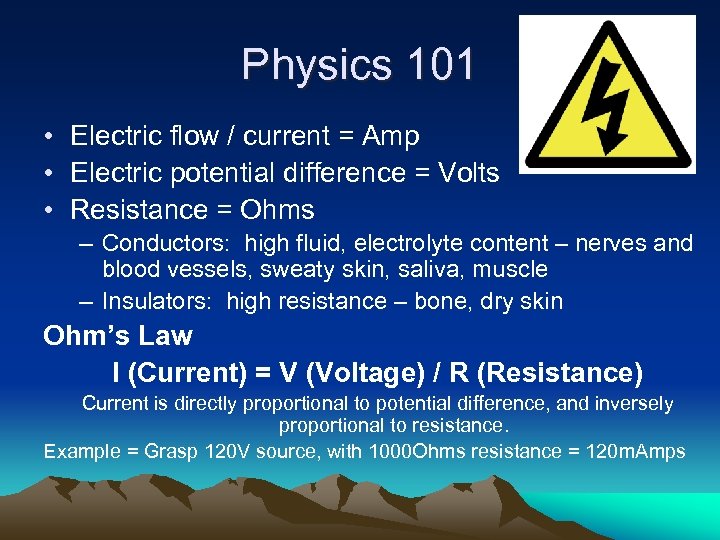 Physics 101

• Electric flow / current = Amp
• Electric potential difference = Volts
• Resistance = Ohms
– Conductors: high fluid, electrolyte content – nerves and blood vessels, sweaty skin, saliva, muscle
– Insulators: high resistance – bone, dry skin

Ohm's Law

I (Current) = V (Voltage) / R (Resistance)

Current is directly proportional to potential difference, and inversely proportional to resistance.

Example = Grasp 120V source, with 1000Ohms resistance = 120mAmps